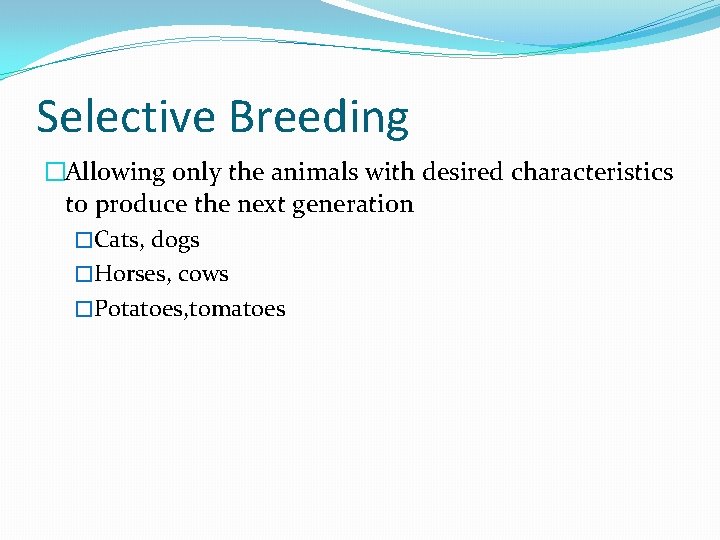 Selective Breeding

□Allowing only the animals with desired characteristics to produce the next generation

□Cats, dogs

□Horses, cows

□Potatoes,tomatoes